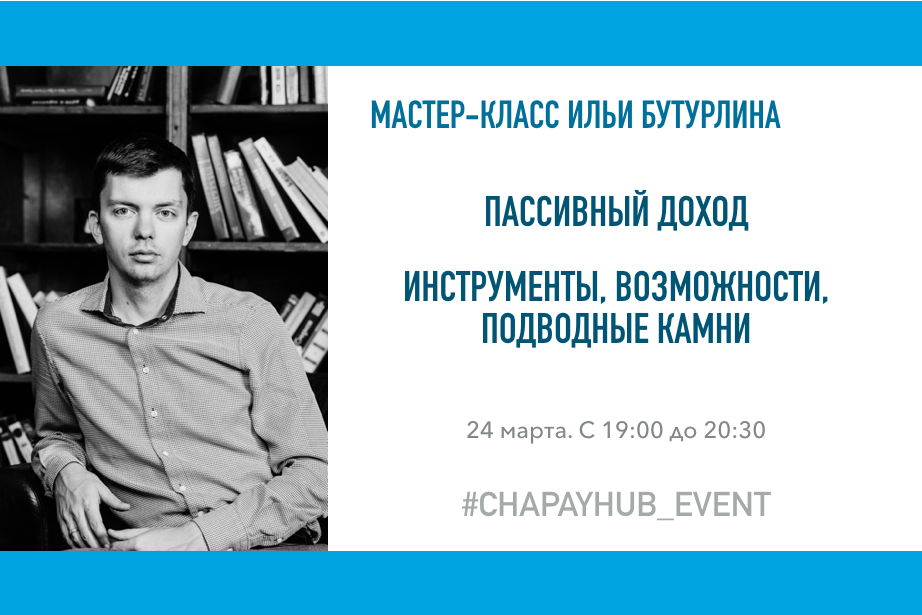 МАСТЕР-КЛАСС ИЛЬИ БУТУРЛИНА

ПАССИВНЫЙ ДОХОД

ИНСТРУМЕНТЫ, ВОЗМОЖНОСТИ, ПОДВОДНЫЕ КАМНИ

24 марта. С 19:00 до 20:30

#CHAPAYHUB_EVENT